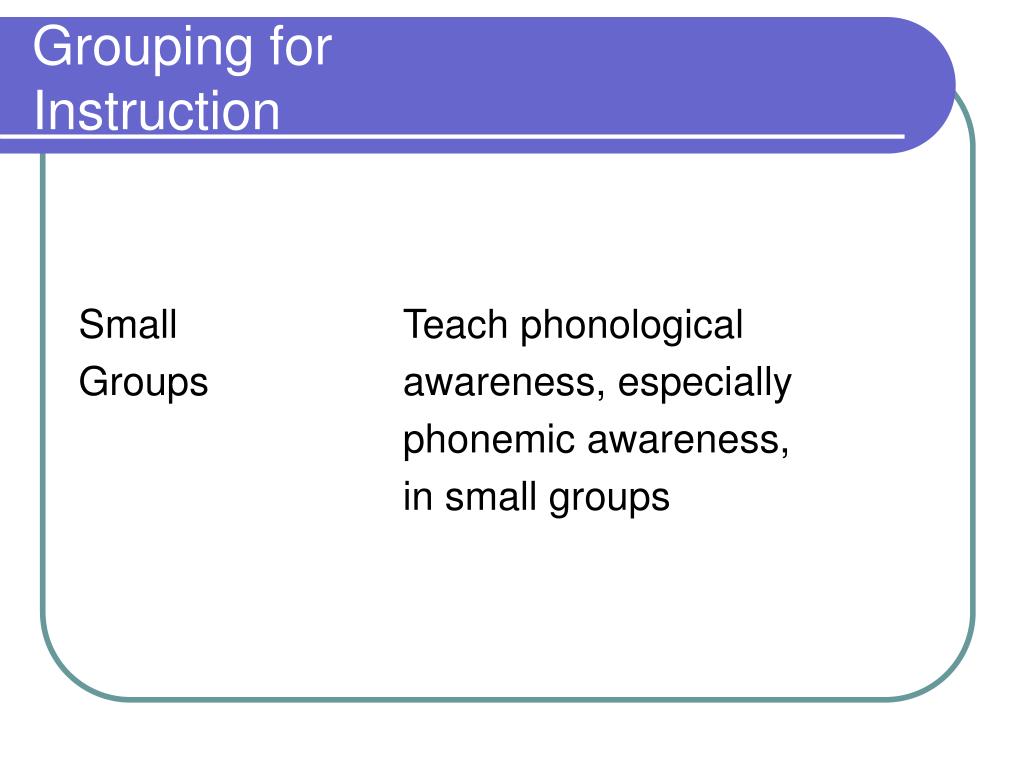 Grouping for Instruction

Small Groups

Teach phonological awareness, especially phonemic awareness, in small groups